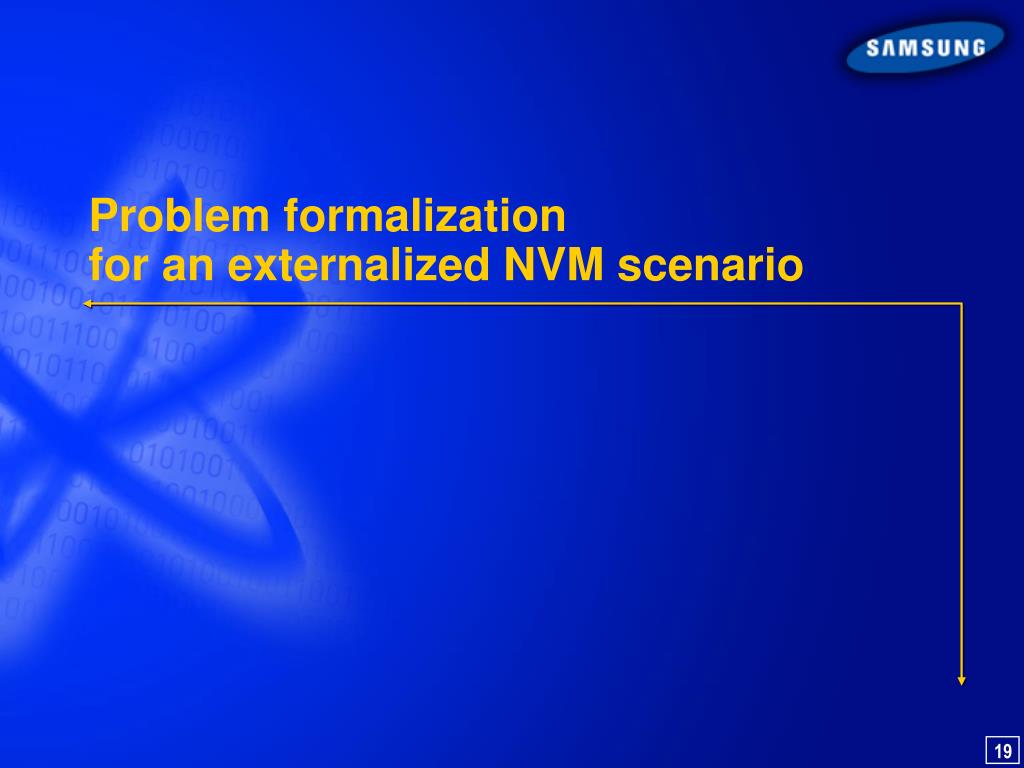 SAMSUNG

Problem formalization
for an externalized NVM scenario

19